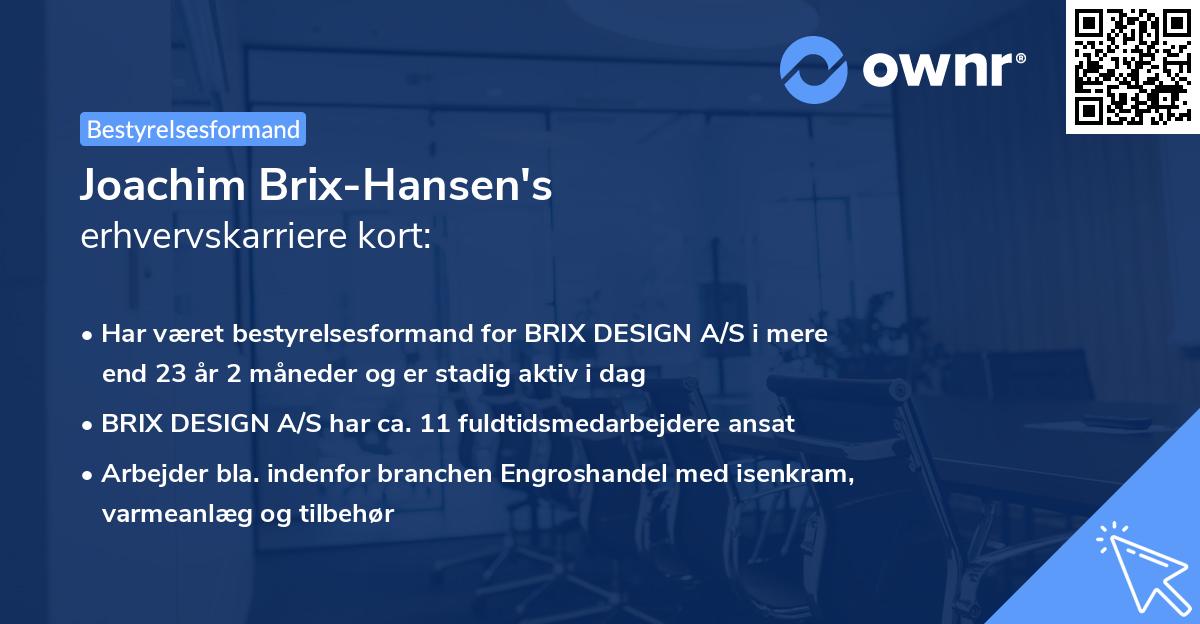 ownr®

Bestyrelsesformand

Joachim Brix-Hansen's
erhvervskarriere kort:

• Har været bestyrelsesformand for BRIX DESIGN A/S i mere end 23 år 2 måneder og er stadig aktiv i dag

• BRIX DESIGN A/S har ca. 11 fuldtidsmedarbejdere ansat

• Arbejder bla. indenfor branchen Engroshandel med isenkram, varmeanlæg og tilbehør